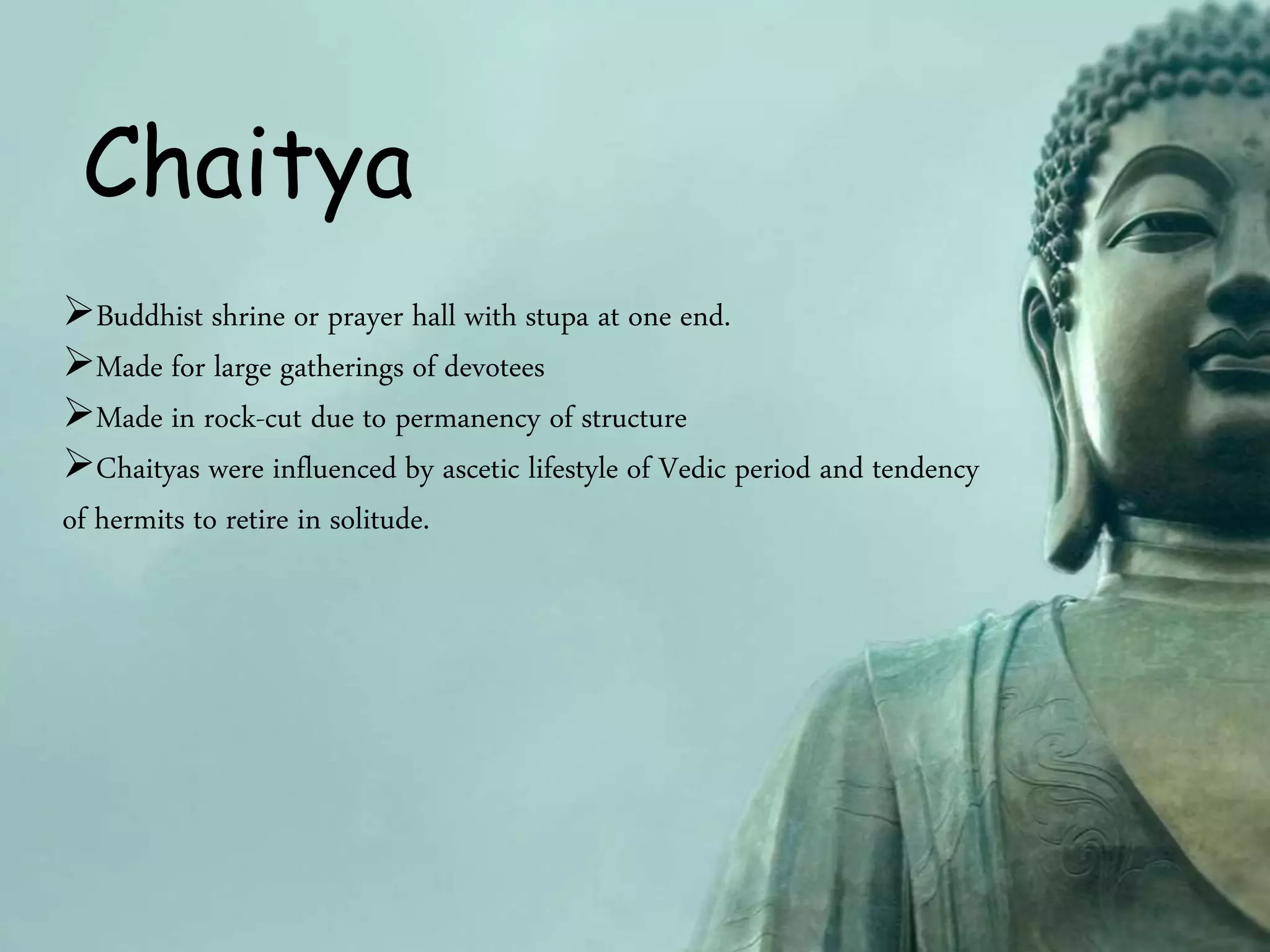 Chaitya

➢Buddhist shrine or prayer hall with stupa at one end.
➢Made for large gatherings of devotees
➢Made in rock-cut due to permanency of structure
➢Chaityas were influenced by ascetic lifestyle of Vedic period and tendency of hermits to retire in solitude.